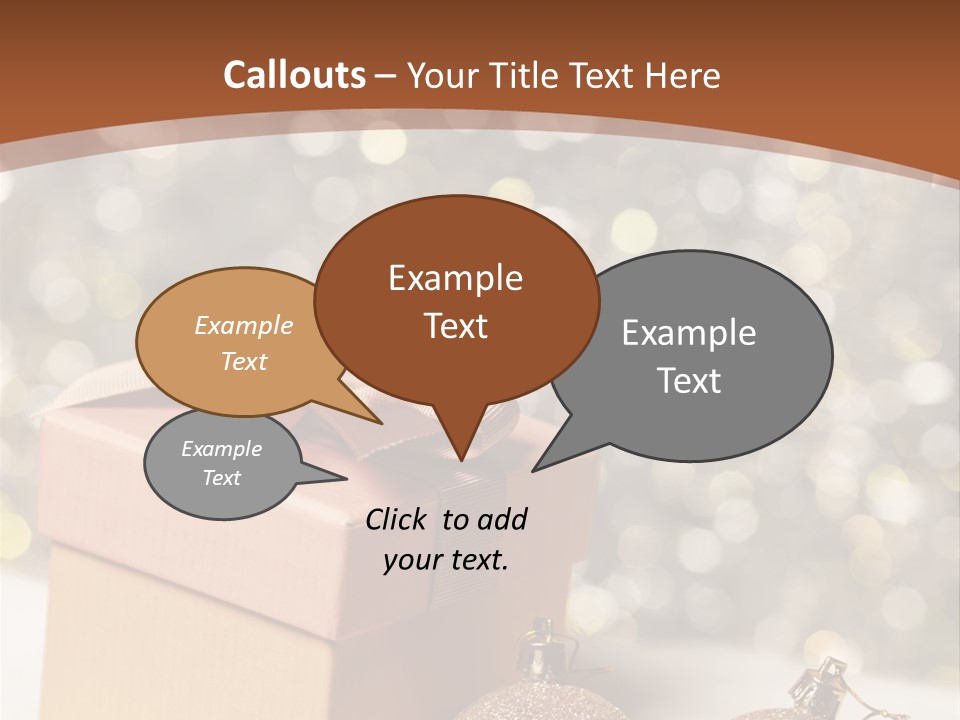 Callouts – Your Title Text Here

Example Text

Example Text

Example Text

Example Text

Click to add your text.